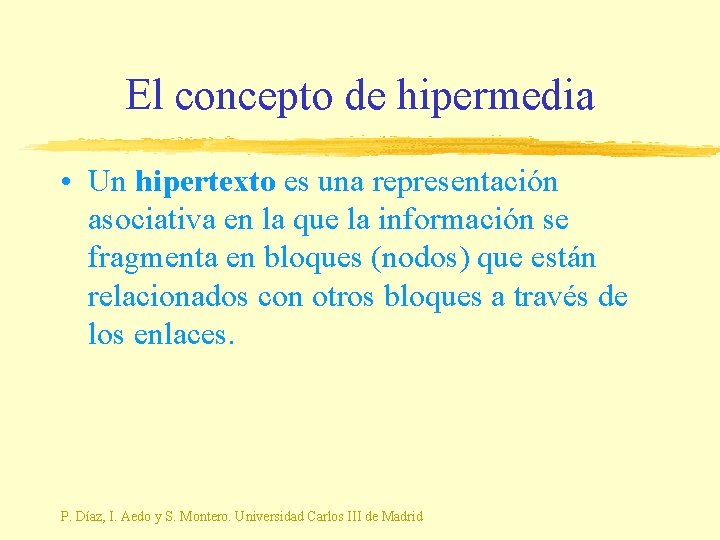 El concepto de hipermedia

• Un hipertexto es una representación asociativa en la que la información se fragmenta en bloques (nodos) que están relacionados con otros bloques a través de los enlaces.

P. Díaz, I. Aedo y S. Montero. Universidad Carlos III de Madrid